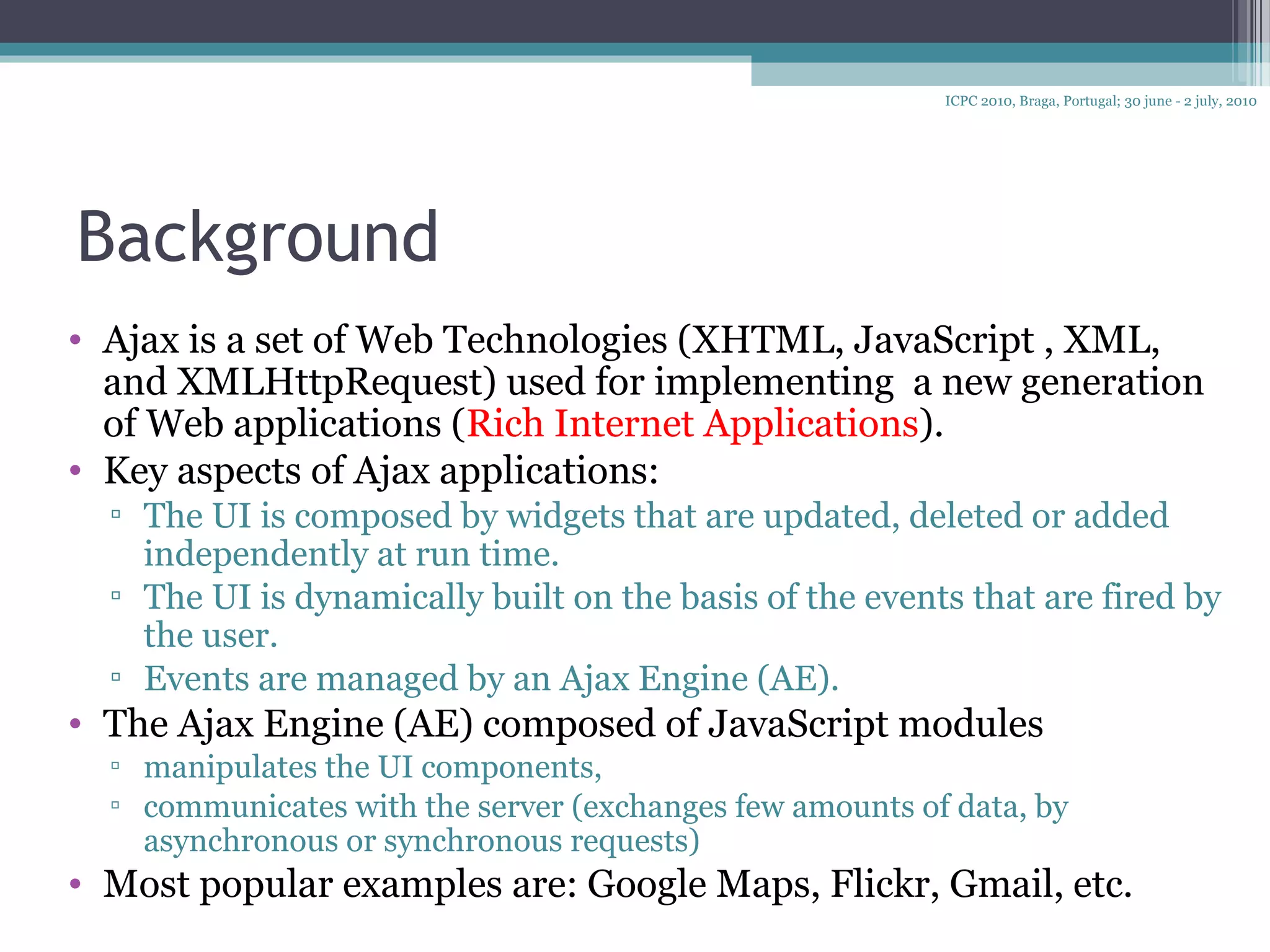 ICPC 2010, Braga, Portugal; 30 june - 2 july, 2010

Background

• Ajax is a set of Web Technologies (XHTML, JavaScript , XML, and XMLHttpRequest) used for implementing  a new generation of Web applications (Rich Internet Applications).
• Key aspects of Ajax applications:
▫ The UI is composed by widgets that are updated, deleted or added independently at run time.
▫ The UI is dynamically built on the basis of the events that are fired by the user.
▫ Events are managed by an Ajax Engine (AE).
• The Ajax Engine (AE) composed of JavaScript modules
▫ manipulates the UI components,
▫ communicates with the server (exchanges few amounts of data, by asynchronous or synchronous requests)
• Most popular examples are: Google Maps, Flickr, Gmail, etc.